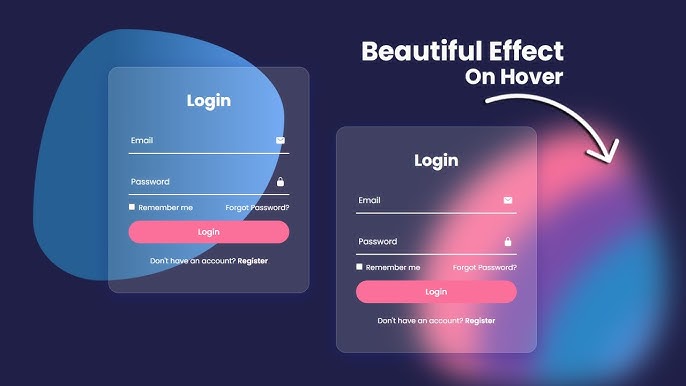 Beautiful Effect
On Hover

Login

Email

Password

Remember me

Forgot Password?

Login

Don't have an account? Register

Login

Email

Password

Remember me

Forgot Password?

Login

Don't have an account? Register